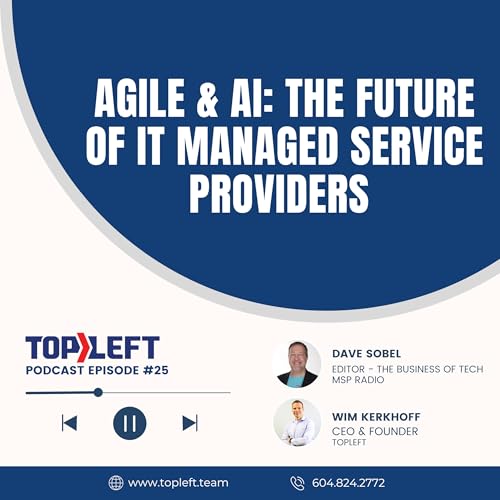 AGILE & AI: THE FUTURE OF IT MANAGED SERVICE PROVIDERS

TOPLEFT
PODCAST EPISODE #25

DAVE SOBEL
EDITOR - THE BUSINESS OF TECH
MSP RADIO

WIM KERKHOFF
CEO & FOUNDER
TOPLEFT

www.topleft.team
604.824.2772